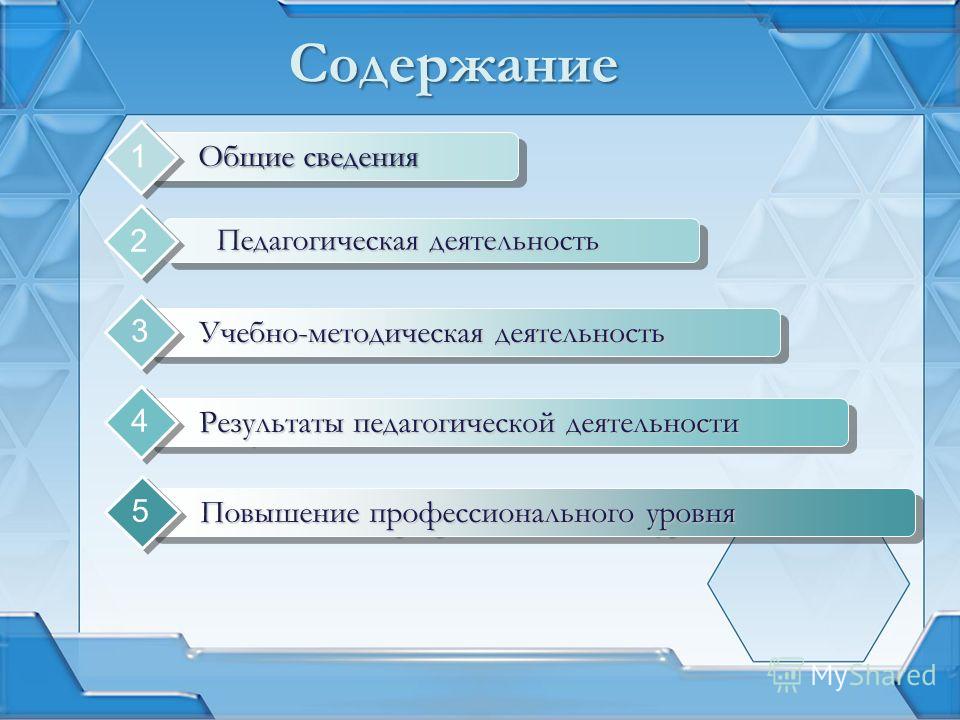 Содержание

1 Общие сведения

2 Педагогическая деятельность

3 Учебно-методическая деятельность

4 Результаты педагогической деятельности

5 Повышение профессионального уровня

MyShared